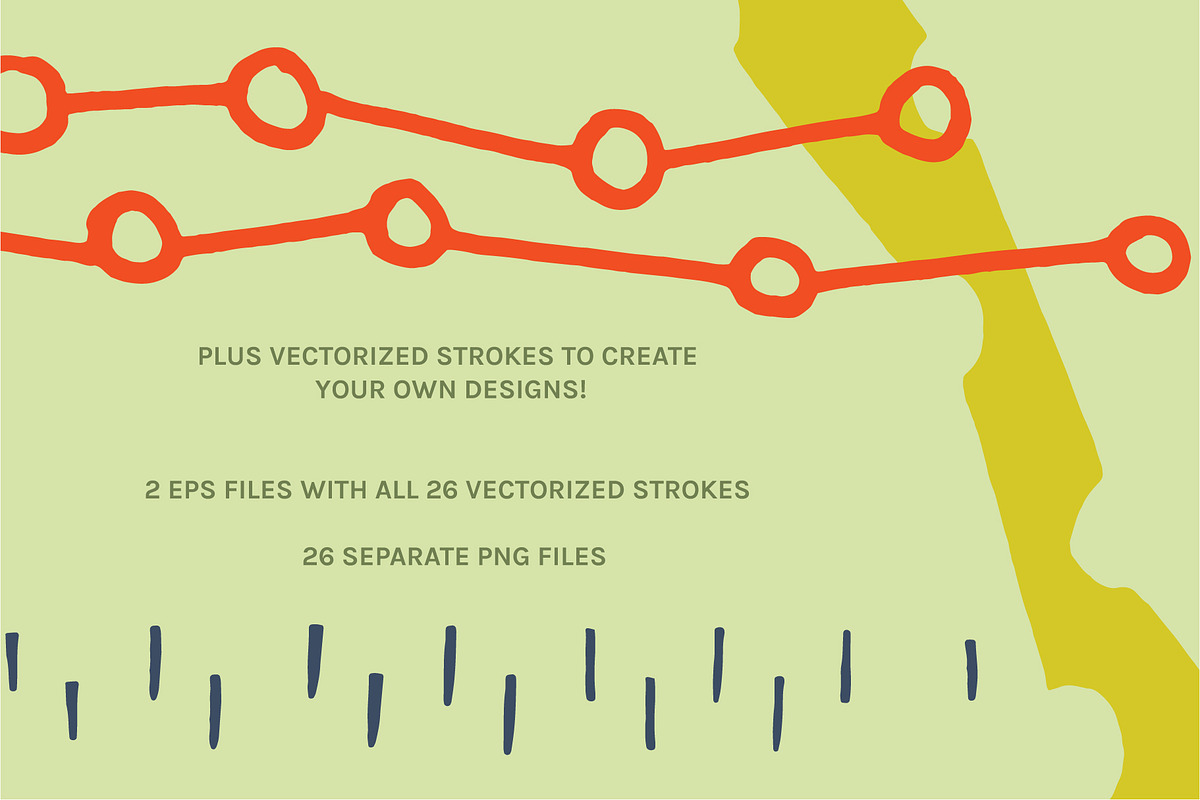 PLUS VECTORIZED STROKES TO CREATE YOUR OWN DESIGNS!

2 EPS FILES WITH ALL 26 VECTORIZED STROKES

26 SEPARATE PNG FILES